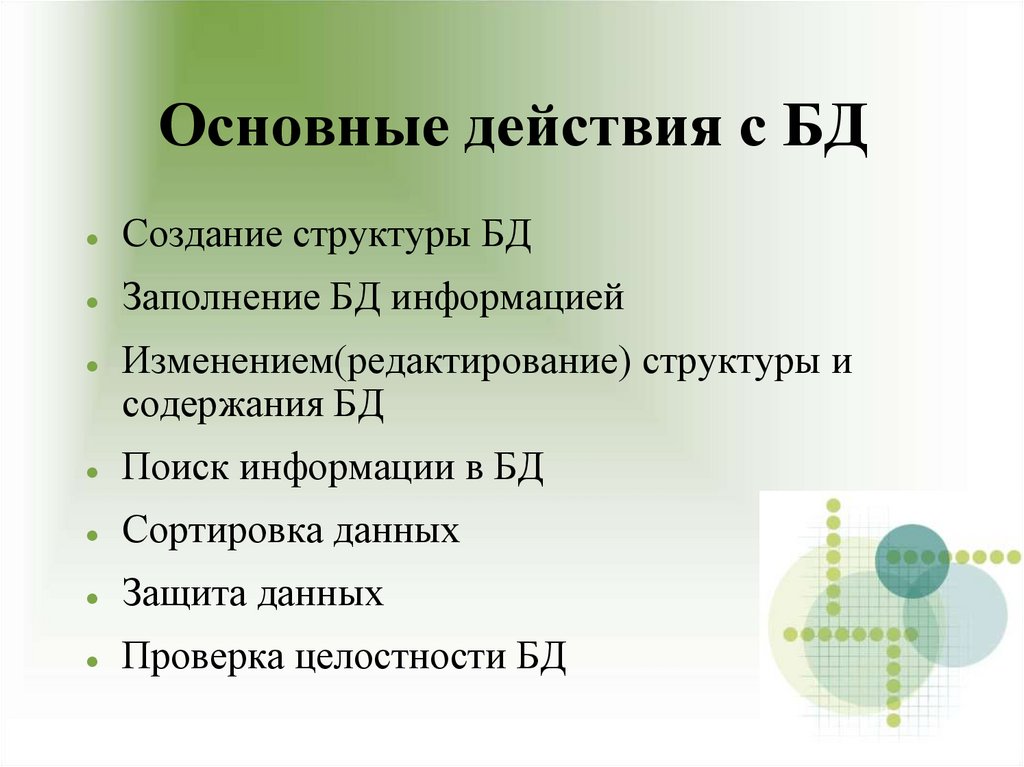 Основные действия с БД

- Создание структуры БД
- Заполнение БД информацией
- Изменением(редактирование) структуры и содержания БД
- Поиск информации в БД
- Сортировка данных
- Защита данных
- Проверка целостности БД